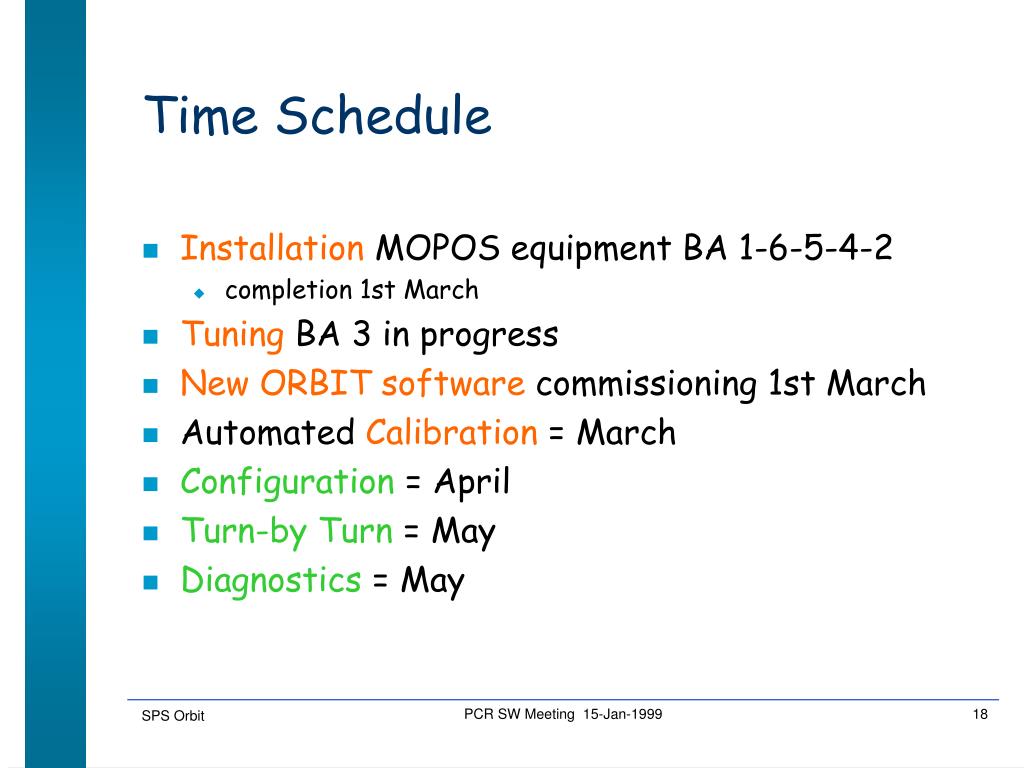 Time Schedule

Installation MOPOS equipment BA 1-6-5-4-2
completion 1st March
Tuning BA 3 in progress
New ORBIT software commissioning 1st March
Automated Calibration = March
Configuration = April
Turn-by Turn = May
Diagnostics = May

SPS Orbit
PCR SW Meeting 15-Jan-1999
18